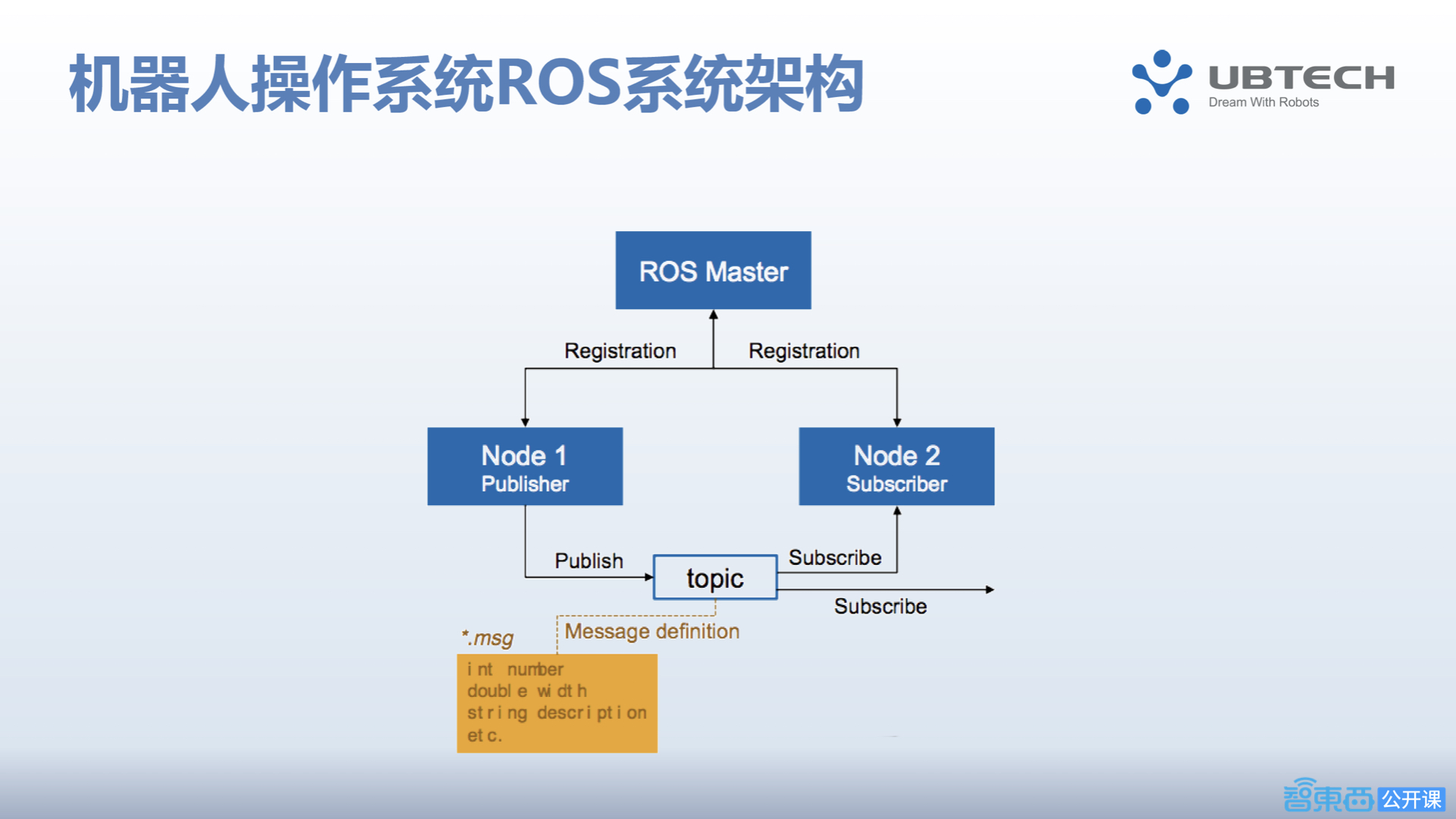 机器人操作系统ROS系统架构

UBTECH
Dream With Robots

ROS Master

Registration

Registration

Node 1
Publisher

Node 2
Subscriber

Publish

topic

Subscribe

Subscribe

*.msg

Message definition

int number
double width
string description
etc.

智東西 公开课